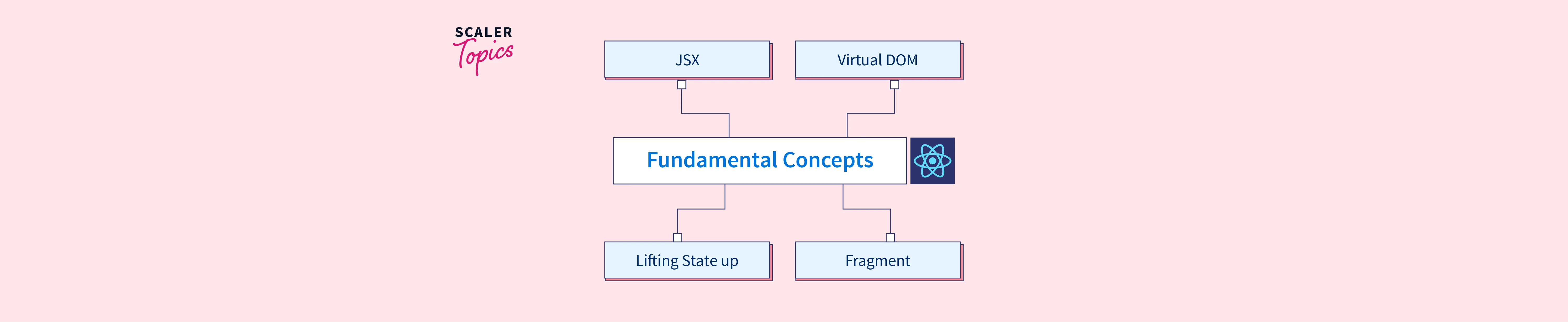 SCALER
Topics

JSX

Virtual DOM

Fundamental Concepts

Lifting State up

Fragment